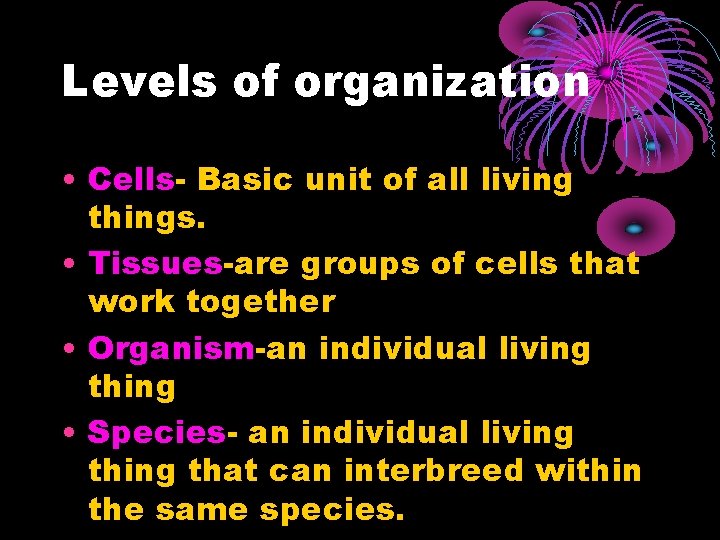 Levels of organization

• Cells- Basic unit of all living things.
• Tissues-are groups of cells that work together
• Organism-an individual living thing
• Species- an individual living thing that can interbreed within the same species.